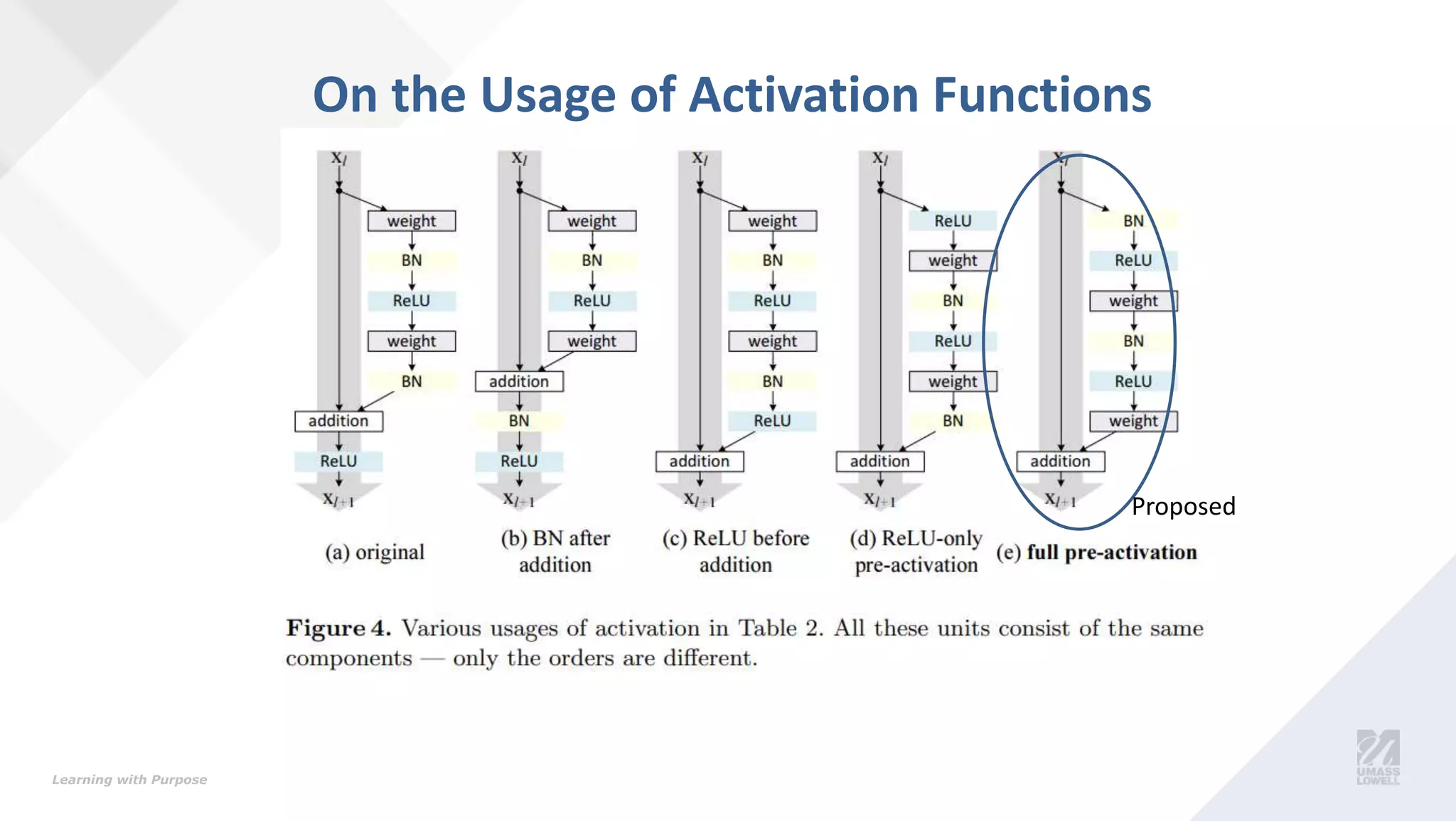 On the Usage of Activation Functions

$x_l$

weight
BN
ReLU
weight
BN
addition
ReLU

$x_{l+1}$

(a) original

$x_l$

weight
BN
ReLU
weight
addition
BN
ReLU

$x_{l+1}$

(b) BN after addition

$x_l$

weight
BN
ReLU
weight
BN
ReLU
addition

$x_{l+1}$

(c) ReLU before addition

$x_l$

ReLU
weight
BN
ReLU
weight
BN
addition

$x_{l+1}$

(d) ReLU-only pre-activation

$x_l$

BN
ReLU
weight
BN
ReLU
weight
addition

$x_{l+1}$

Proposed

(e) full pre-activation

Figure 4. Various usages of activation in Table 2. All these units consist of the same components — only the orders are different.

Learning with Purpose

UMASS LOWELL